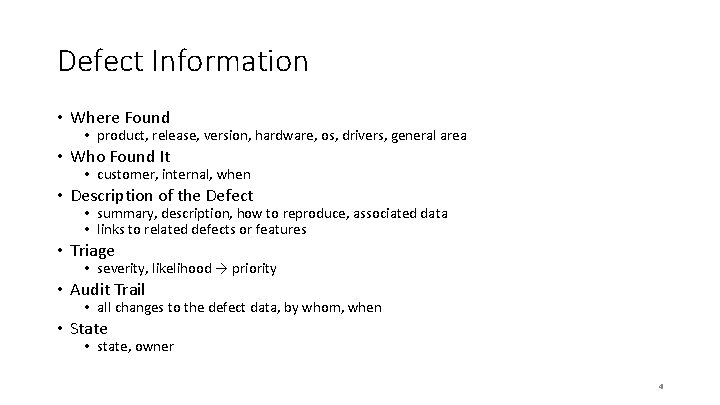 Defect Information

• Where Found
  • product, release, version, hardware, os, drivers, general area
• Who Found It
  • customer, internal, when
• Description of the Defect
  • summary, description, how to reproduce, associated data
  • links to related defects or features
• Triage
  • severity, likelihood → priority
• Audit Trail
  • all changes to the defect data, by whom, when
• State
  • state, owner

4